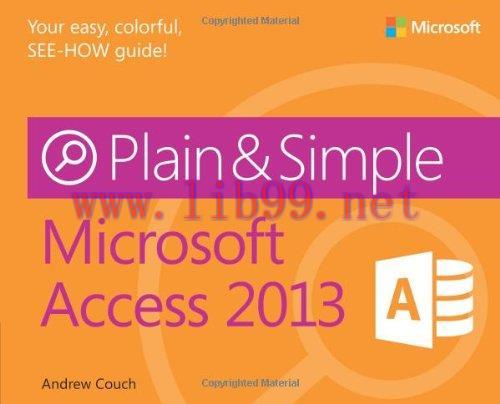 Your easy, colorful, SEE-HOW guide!

Copyrighted Material

Microsoft

Plain & Simple

www.lib99.net

Microsoft Access 2013

A

Andrew Couch

Copyrighted Material